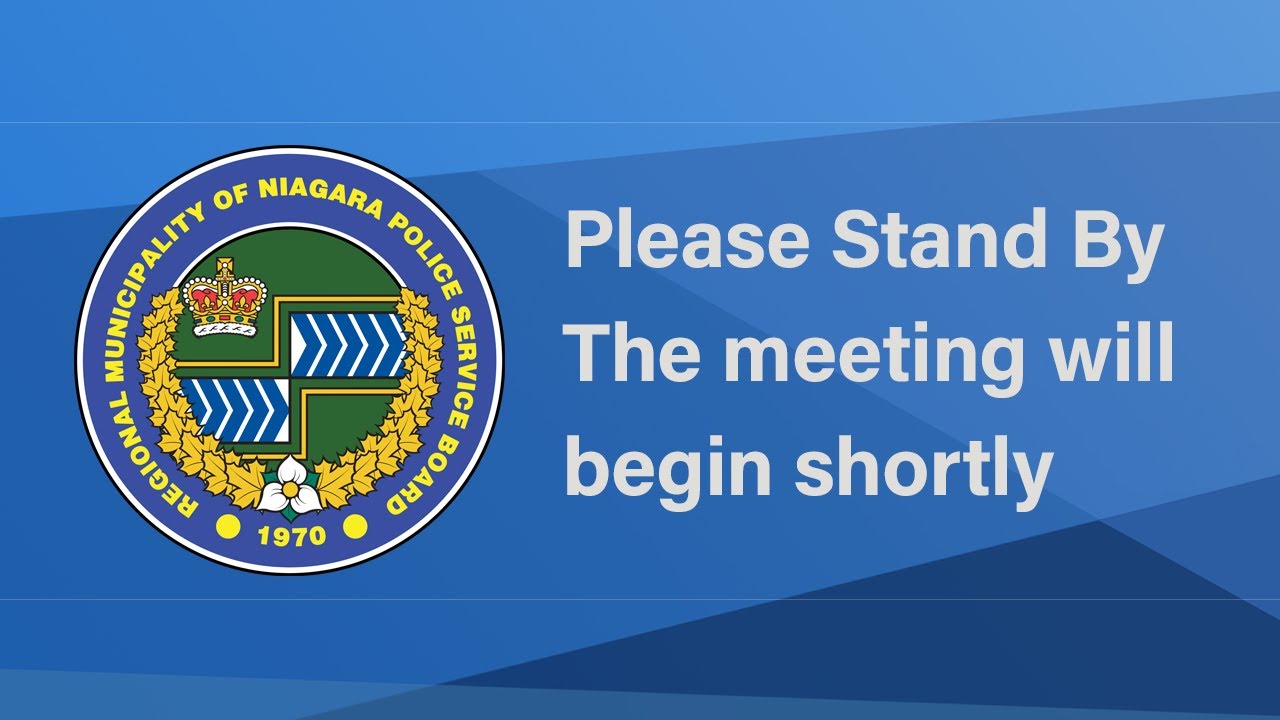 REGIONAL MUNICIPALITY OF NIAGARA POLICE SERVICE BOARD
1970

Please Stand By
The meeting will begin shortly